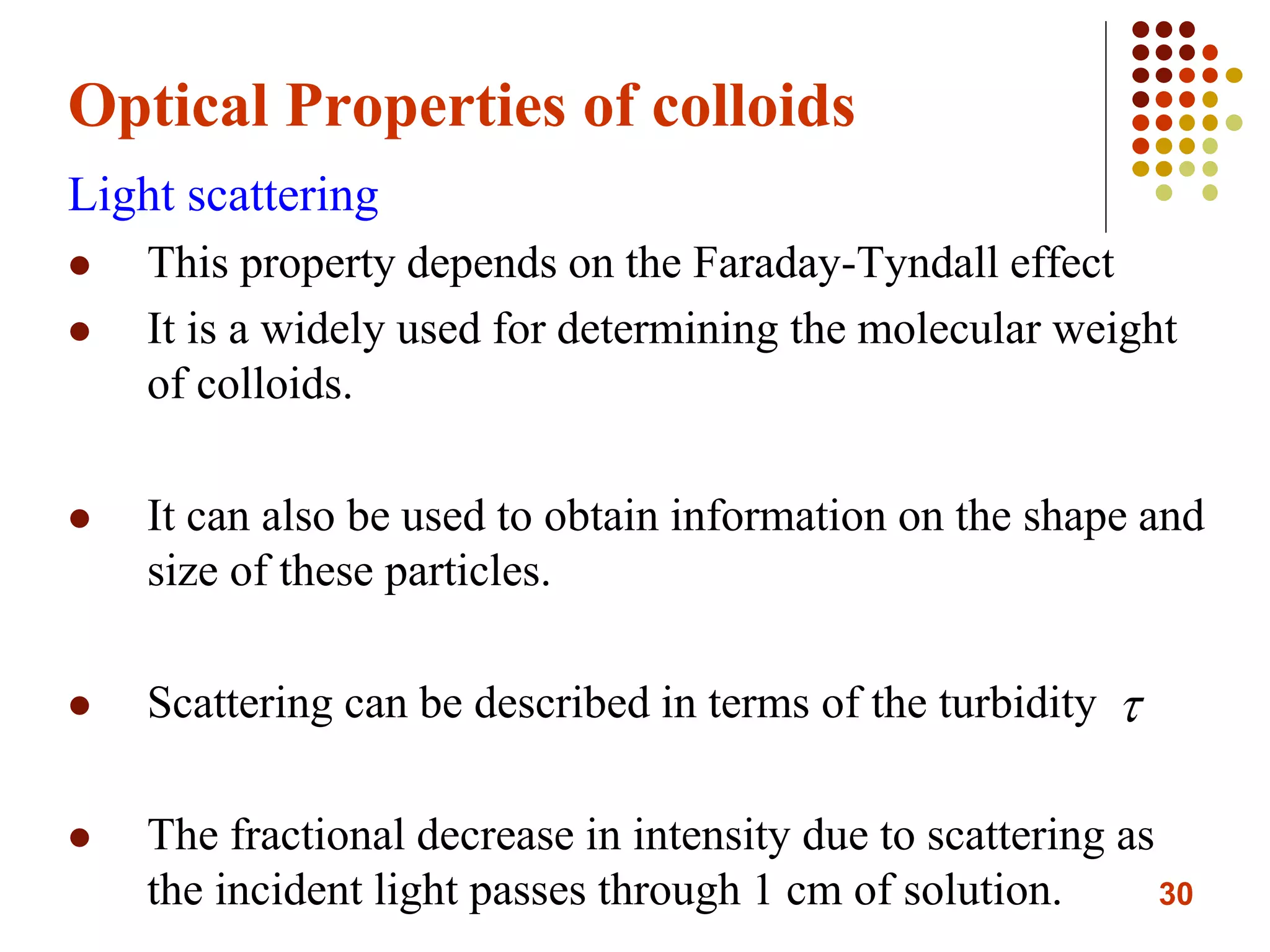 Optical Properties of colloids

Light scattering

- This property depends on the Faraday-Tyndall effect
- It is a widely used for determining the molecular weight of colloids.

- It can also be used to obtain information on the shape and size of these particles.

- Scattering can be described in terms of the turbidity $\tau$

- The fractional decrease in intensity due to scattering as the incident light passes through 1 cm of solution.

30